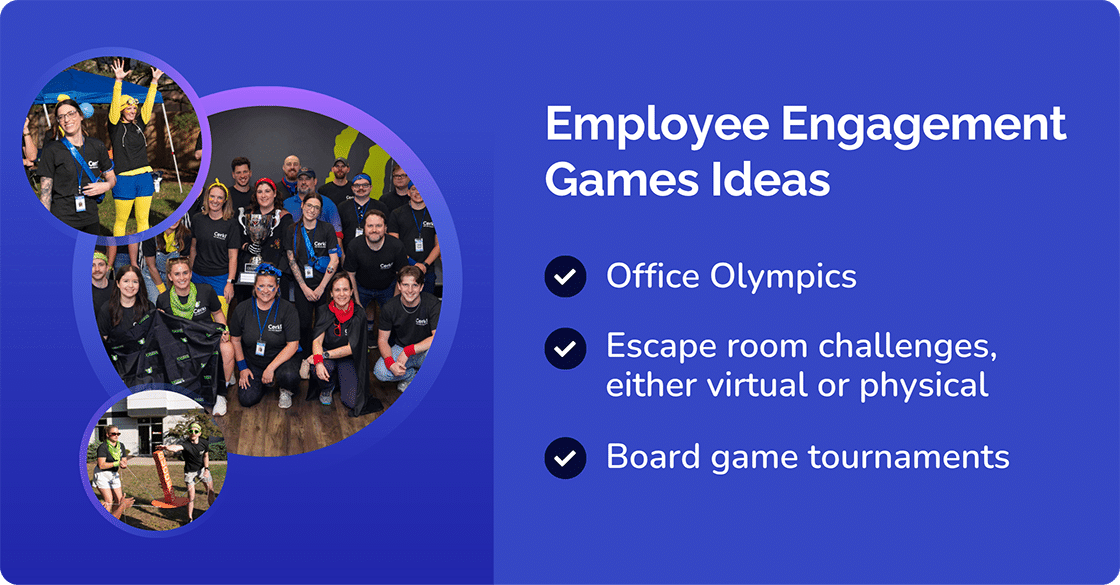 Employee Engagement Games Ideas

Office Olympics

Escape room challenges, either virtual or physical

Board game tournaments